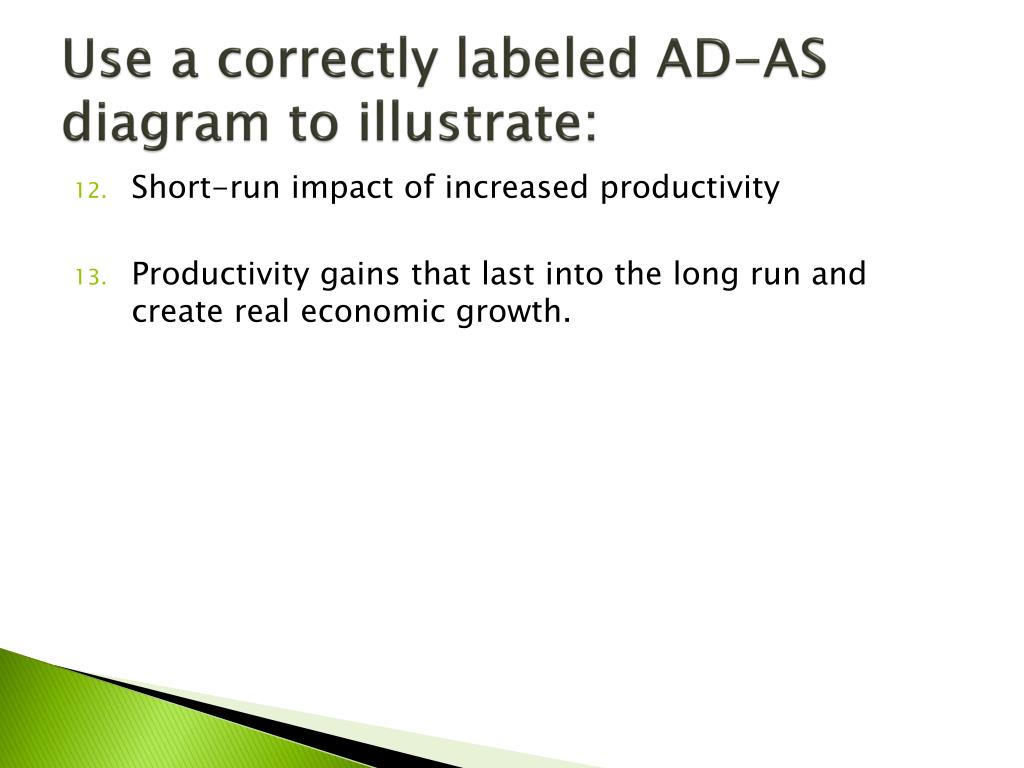 Use a correctly labeled AD-AS diagram to illustrate:

12. Short-run impact of increased productivity

13. Productivity gains that last into the long run and create real economic growth.